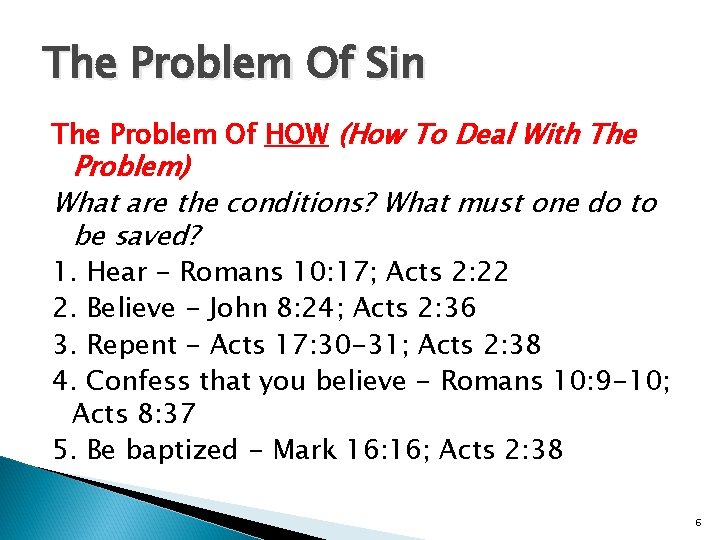 The Problem Of Sin

The Problem Of HOW (How To Deal With The Problem)

What are the conditions? What must one do to be saved?

1. Hear - Romans 10:17; Acts 2:22

2. Believe - John 8:24; Acts 2:36

3. Repent - Acts 17:30-31; Acts 2:38

4. Confess that you believe - Romans 10:9-10; Acts 8:37

5. Be baptized - Mark 16:16; Acts 2:38

6